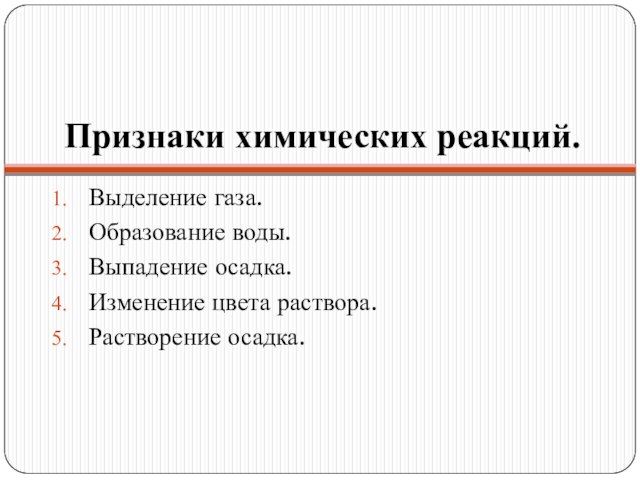 Признаки химических реакций.

1. Выделение газа.
2. Образование воды.
3. Выпадение осадка.
4. Изменение цвета раствора.
5. Растворение осадка.